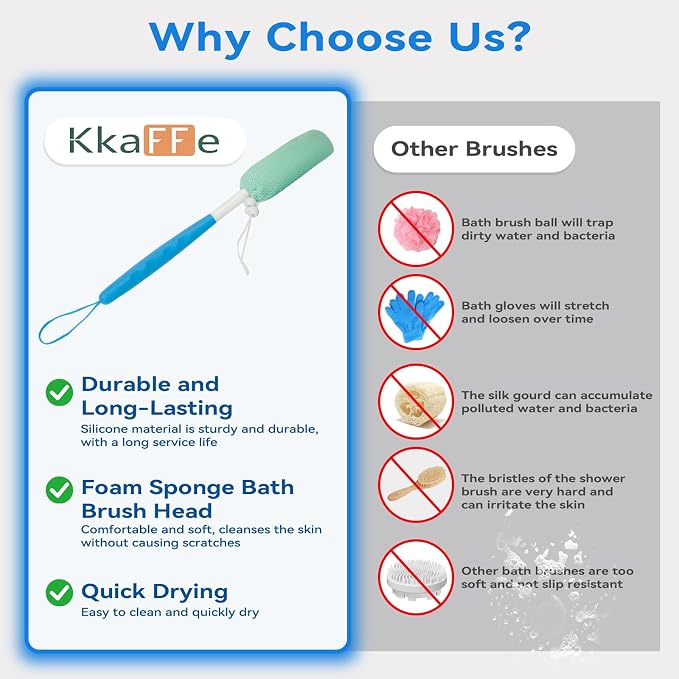 Why Choose Us?

KkaFFe

Durable and Long-Lasting
Silicone material is sturdy and durable, with a long service life

Foam Sponge Bath Brush Head
Comfortable and soft, cleanses the skin without causing scratches

Quick Drying
Easy to clean and quickly dry

Other Brushes

Bath brush ball will trap dirty water and bacteria

Bath gloves will stretch and loosen over time

The silk gourd can accumulate polluted water and bacteria

The bristles of the shower brush are very hard and can irritate the skin

Other bath brushes are too soft and not slip resistant